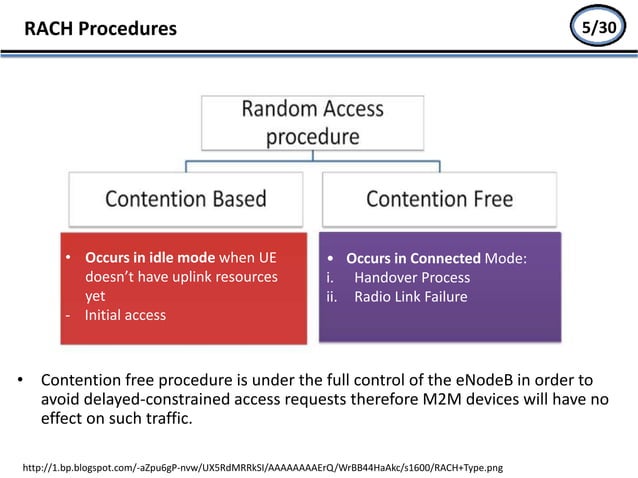 RACH Procedures

5/30

Random Access procedure

Contention Based

Contention Free

• Occurs in idle mode when UE doesn't have uplink resources yet
- Initial access

• Occurs in Connected Mode:
i. Handover Process
ii. Radio Link Failure

• Contention free procedure is under the full control of the eNodeB in order to avoid delayed-constrained access requests therefore M2M devices will have no effect on such traffic.

http://1.bp.blogspot.com/-aZpu6gP-nvw/UX5RdMRRkSI/AAAAAAAAErQ/WrBB44HaAkc/s1600/RACH+Type.png